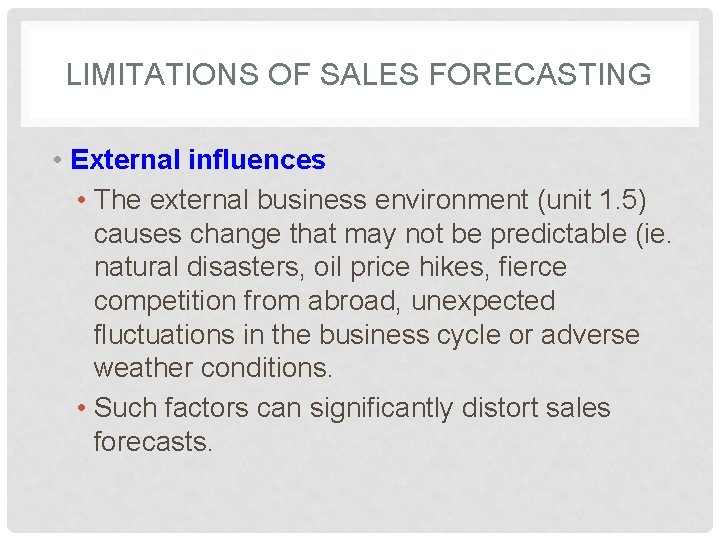 LIMITATIONS OF SALES FORECASTING

• External influences

• The external business environment (unit 1.5) causes change that may not be predictable (ie. natural disasters, oil price hikes, fierce competition from abroad, unexpected fluctuations in the business cycle or adverse weather conditions.

• Such factors can significantly distort sales forecasts.